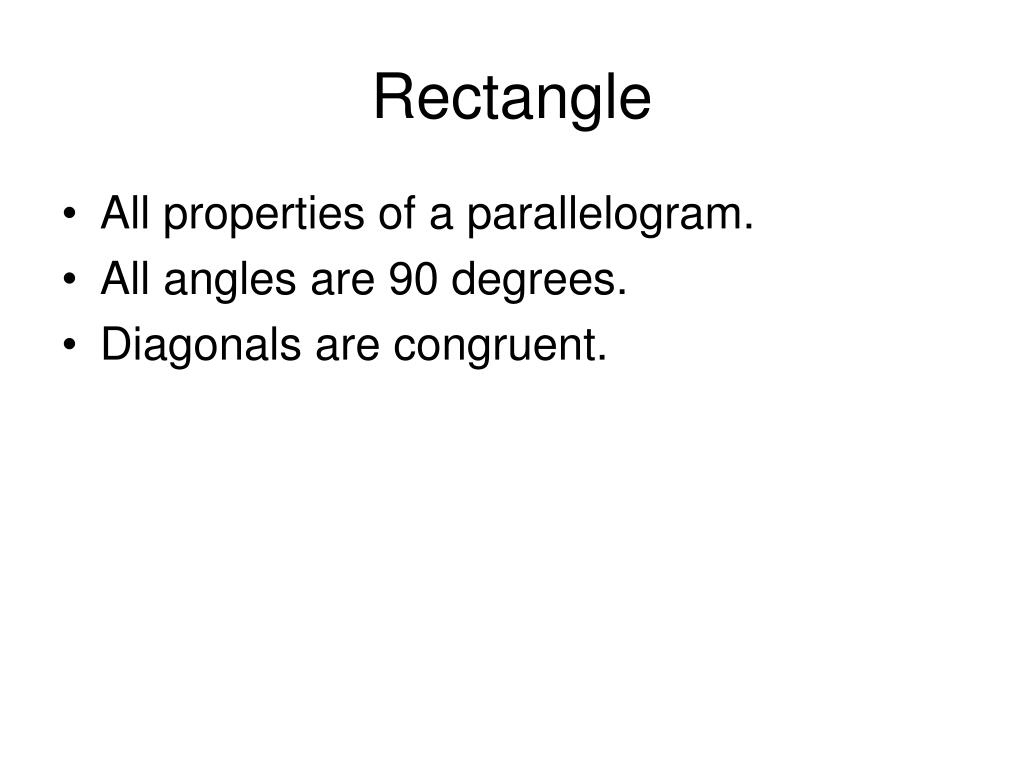 Rectangle

• All properties of a parallelogram.
• All angles are 90 degrees.
• Diagonals are congruent.